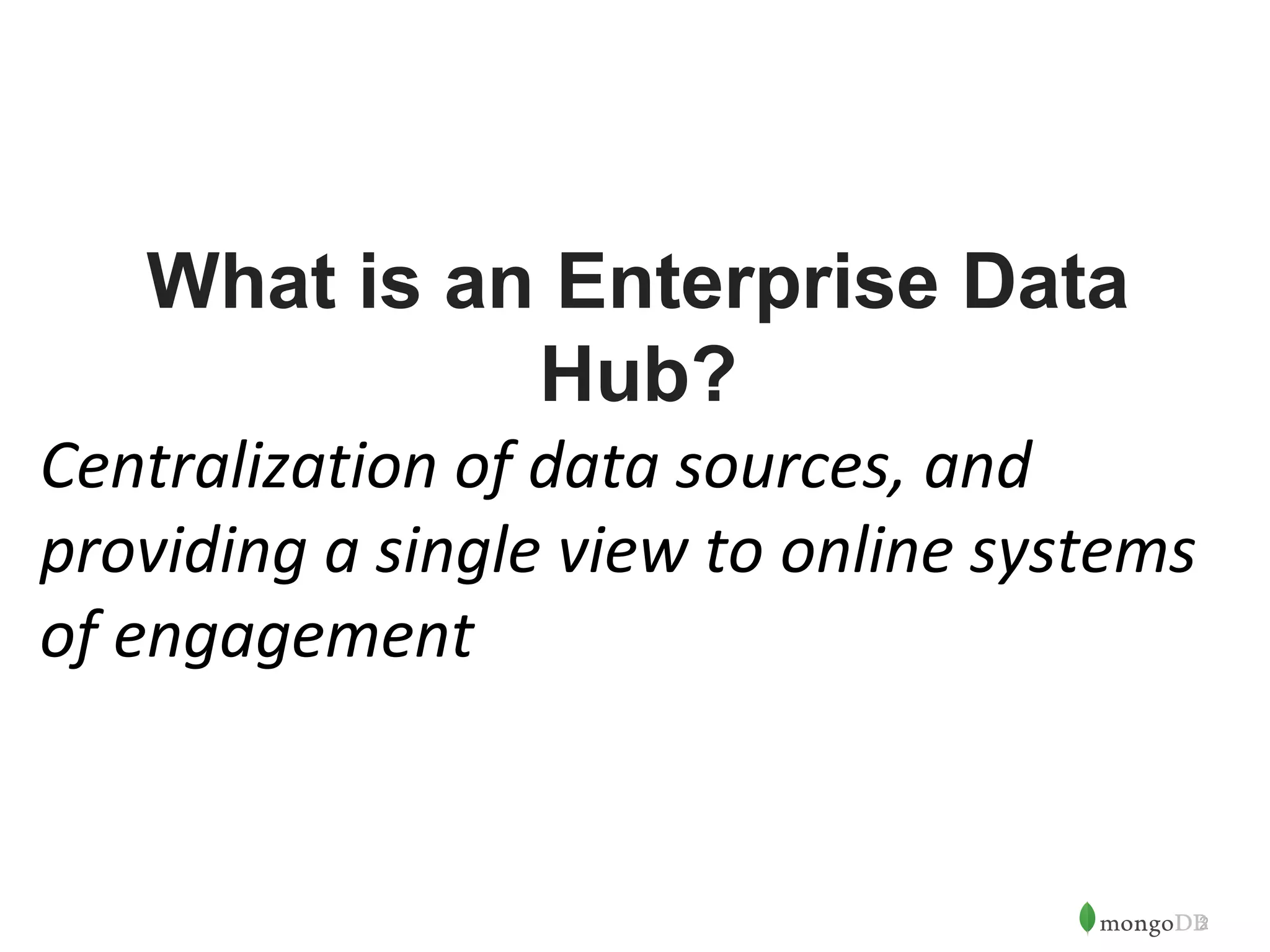 What is an Enterprise Data Hub?

Centralization of data sources, and providing a single view to online systems of engagement

mongoDB 2